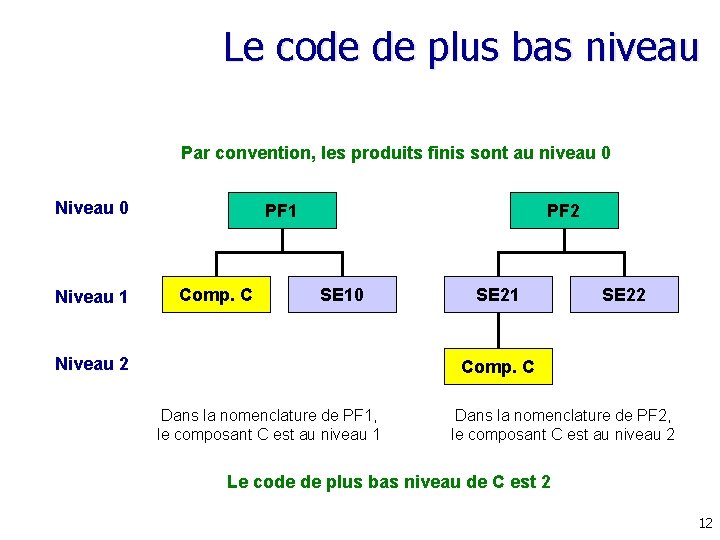 Le code de plus bas niveau

Par convention, les produits finis sont au niveau 0

Niveau 0

PF1

PF2

Niveau 1

Comp. C

SE10

SE21

SE22

Niveau 2

Comp. C

Dans la nomenclature de PF1, le composant C est au niveau 1

Dans la nomenclature de PF2, le composant C est au niveau 2

Le code de plus bas niveau de C est 2

12